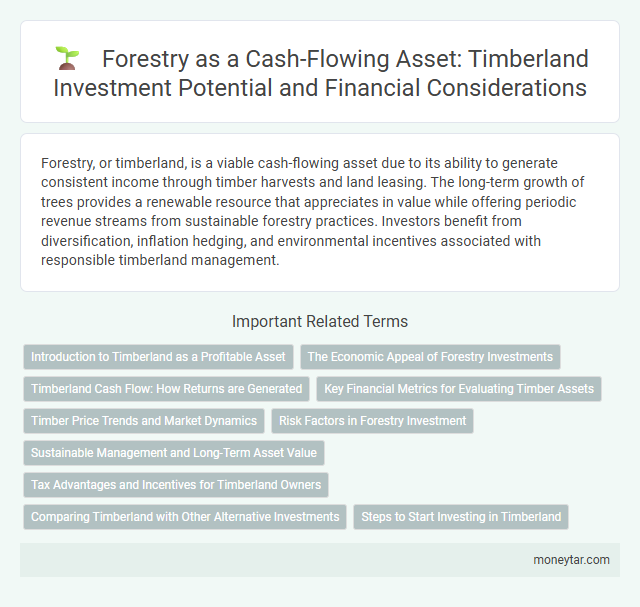 Forestry as a Cash-Flowing Asset: Timberland Investment Potential and Financial Considerations

Forestry, or timberland, is a viable cash-flowing asset due to its ability to generate consistent income through timber harvests and land leasing. The long-term growth of trees provides a renewable resource that appreciates in value while offering periodic revenue streams from sustainable forestry practices. Investors benefit from diversification, inflation hedging, and environmental incentives associated with responsible timberland management.

Important Related Terms

Introduction to Timberland as a Profitable Asset
The Economic Appeal of Forestry Investments
Timberland Cash Flow: How Returns are Generated
Key Financial Metrics for Evaluating Timber Assets
Timber Price Trends and Market Dynamics
Risk Factors in Forestry Investment
Sustainable Management and Long-Term Asset Value
Tax Advantages and Incentives for Timberland Owners
Comparing Timberland with Other Alternative Investments
Steps to Start Investing in Timberland

moneytar.com